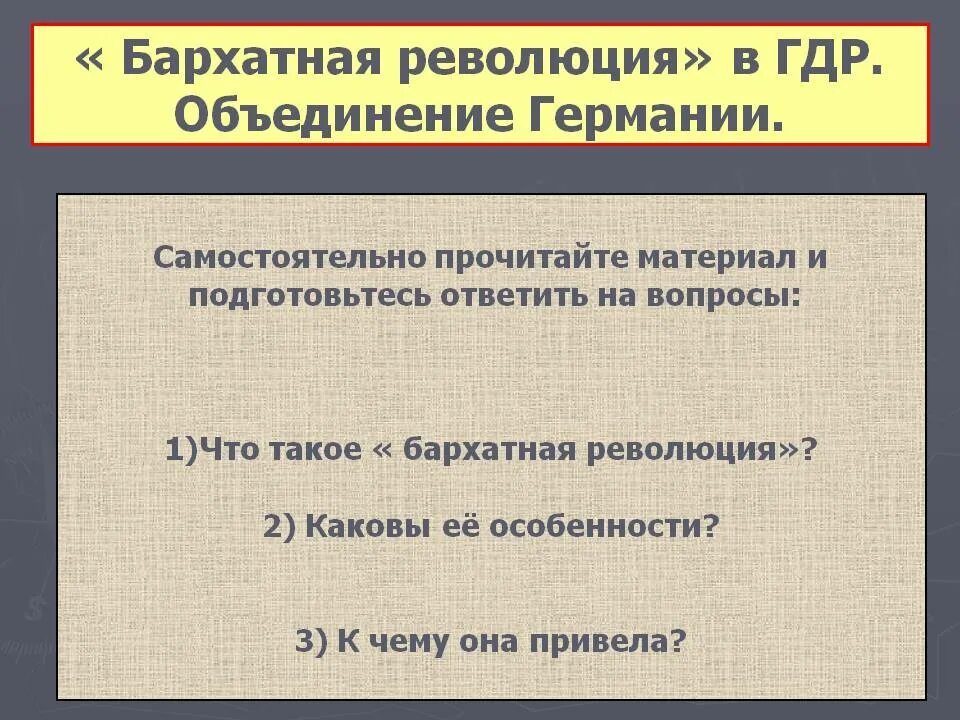 « Бархатная революция» в ГДР. Объединение Германии.

Самостоятельно прочитайте материал и подготовьтесь ответить на вопросы:

1)Что такое « бархатная революция»?

2) Каковы её особенности?

3) К чему она привела?